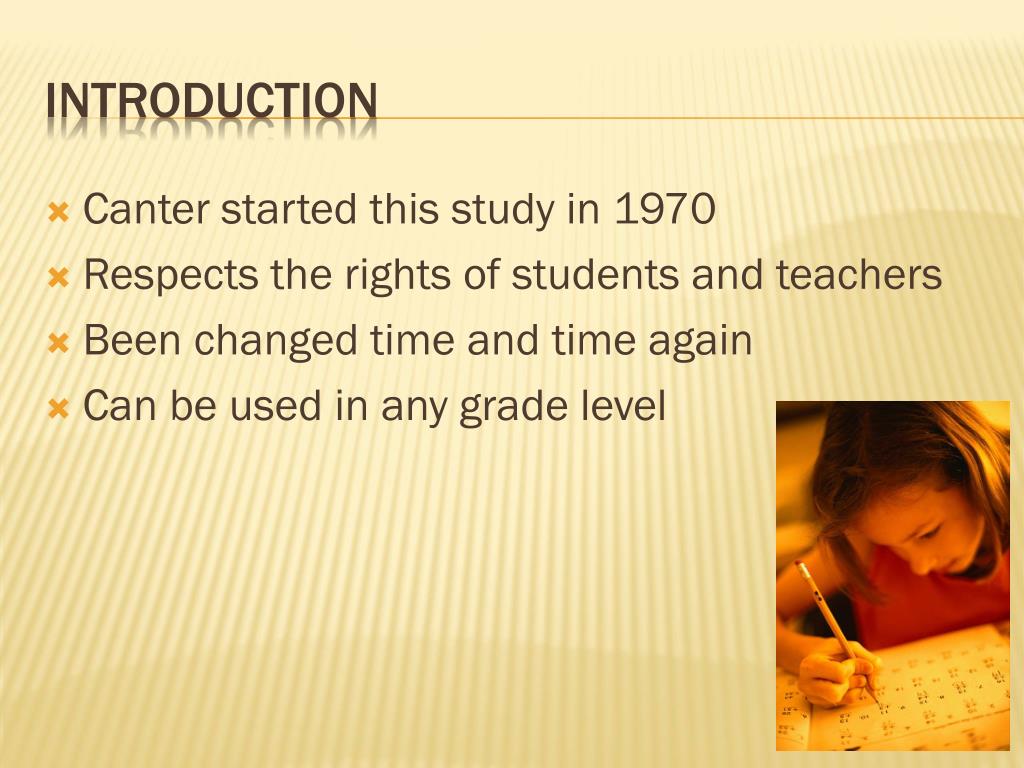 INTRODUCTION

Canter started this study in 1970
Respects the rights of students and teachers
Been changed time and time again
Can be used in any grade level